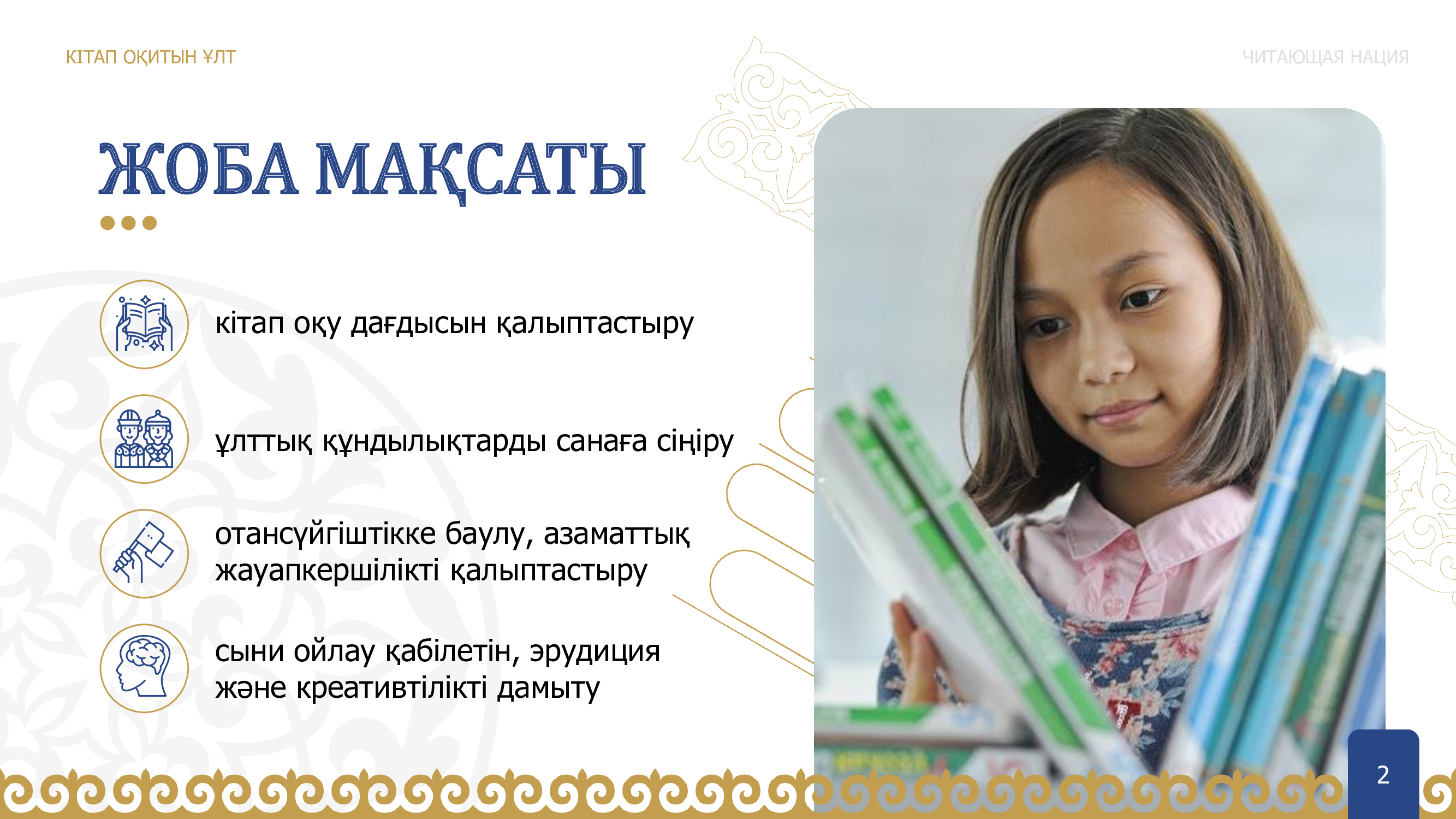 КІТАП ОҚИТЫН ҰЛТ

ЧИТАЮЩАЯ НАЦИЯ

ЖОБА МАҚСАТЫ

кітап оқу дағдысын қалыптастыру

ұлттық құндылықтарды санаға сіңіру

отансүйгіштікке баулу, азаматтық жауапкершілікті қалыптастыру

сыни ойлау қабілетін, эрудиция және креативтілікті дамыту

2